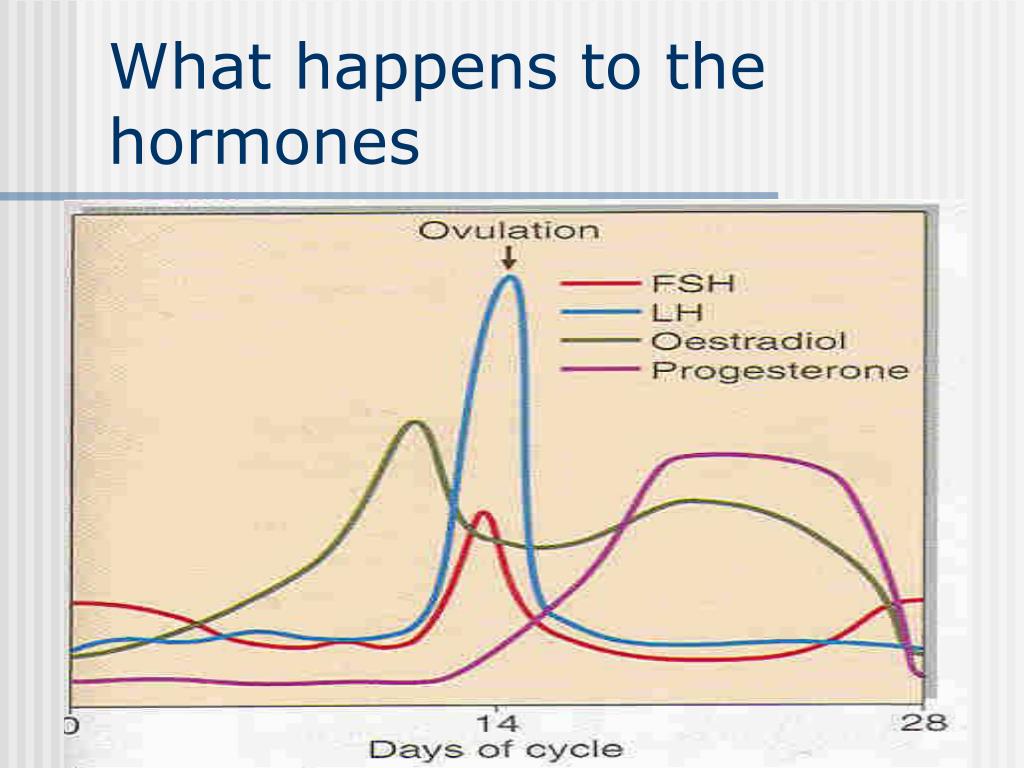 What happens to the hormones

Ovulation

FSH
LH
Oestradiol
Progesterone

0
14
28
Days of cycle